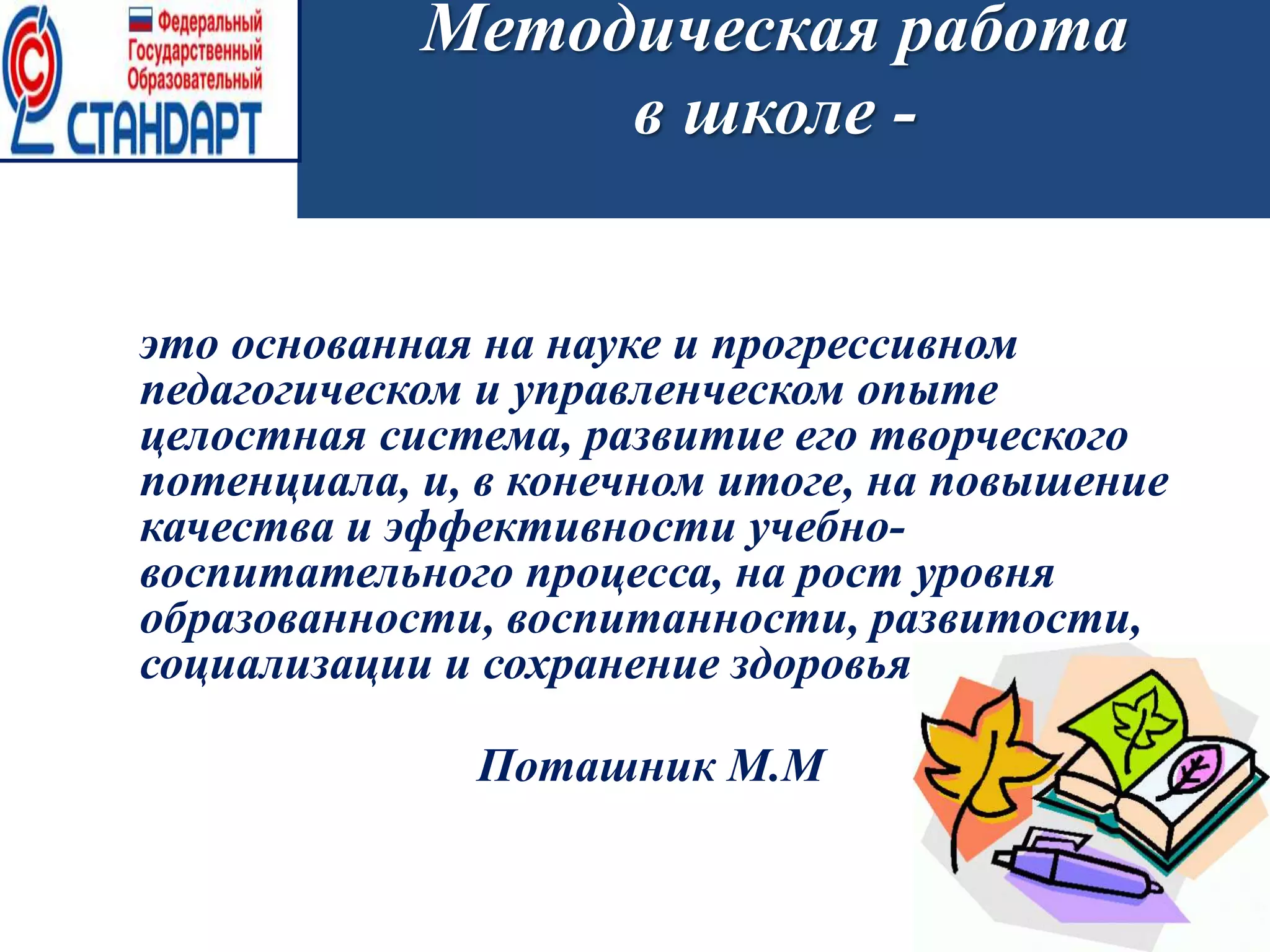 Федеральный Государственный Образовательный СТАНДАРТ

Методическая работа в школе -

это основанная на науке и прогрессивном педагогическом и управленческом опыте целостная система, развитие его творческого потенциала, и, в конечном итоге, на повышение качества и эффективности учебно-воспитательного процесса, на рост уровня образованности, воспитанности, развитости, социализации и сохранение здоровья

Поташник М.М